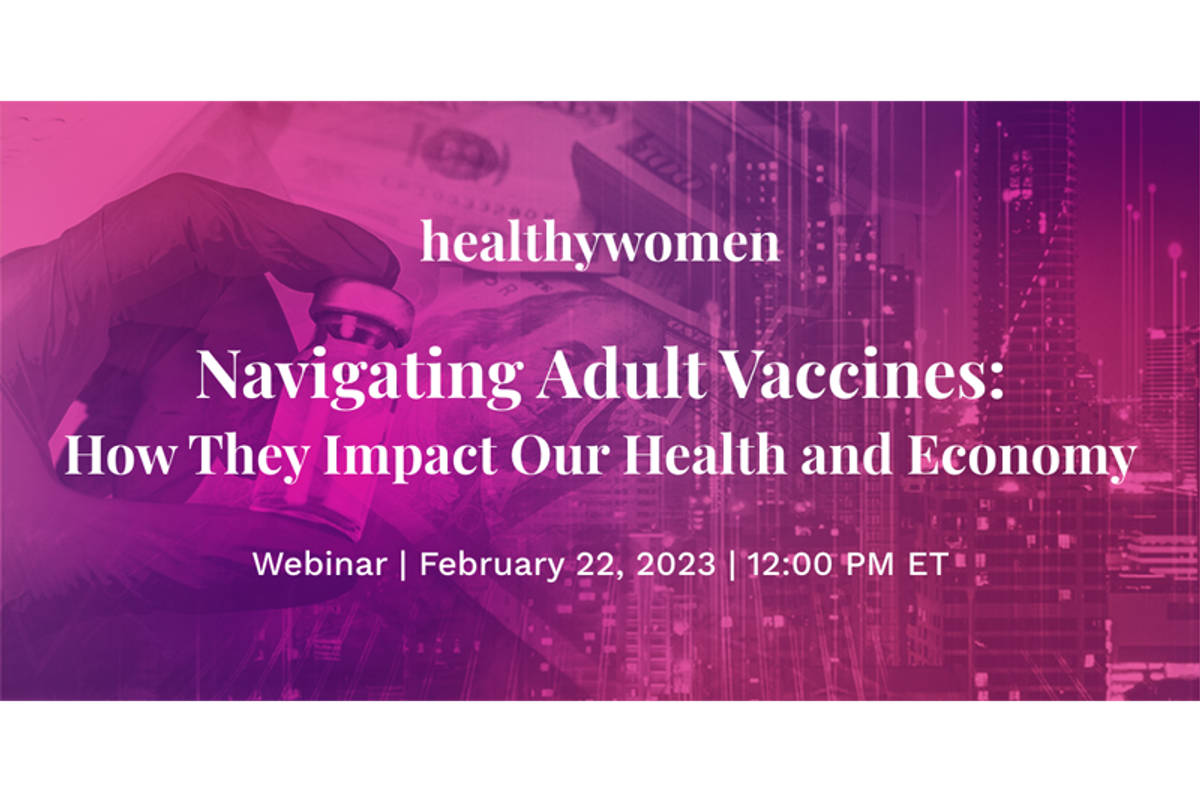 healthywomen

Navigating Adult Vaccines:
How They Impact Our Health and Economy

Webinar | February 22, 2023 | 12:00 PM ET